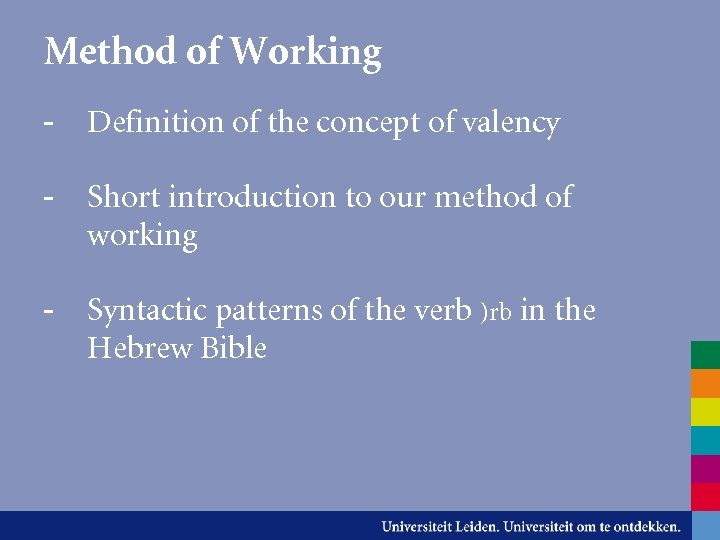 Method of Working

- Definition of the concept of valency

- Short introduction to our method of working

- Syntactic patterns of the verb )rb in the Hebrew Bible

Universiteit Leiden. Universiteit om te ontdekken.